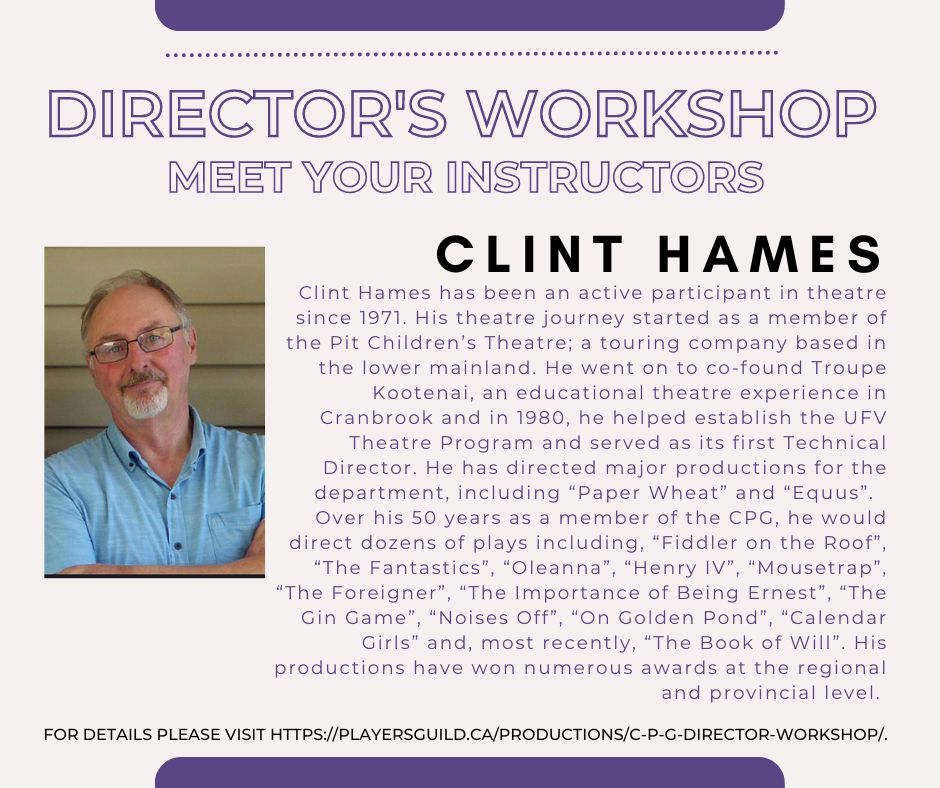 DIRECTOR'S WORKSHOP
MEET YOUR INSTRUCTORS

CLINT HAMES

Clint Hames has been an active participant in theatre since 1971. His theatre journey started as a member of the Pit Children's Theatre; a touring company based in the lower mainland. He went on to co-found Troupe Kootenai, an educational theatre experience in Cranbrook and in 1980, he helped establish the UFV Theatre Program and served as its first Technical Director. He has directed major productions for the department, including "Paper Wheat" and "Equus". Over his 50 years as a member of the CPG, he would direct dozens of plays including, "Fiddler on the Roof", "The Fantastics", "Oleanna", "Henry IV", "Mousetrap", "The Foreigner", "The Importance of Being Ernest", "The Gin Game", "Noises Off", "On Golden Pond", "Calendar Girls" and, most recently, "The Book of Will". His productions have won numerous awards at the regional and provincial level.

FOR DETAILS PLEASE VISIT HTTPS://PLAYERSGUILD.CA/PRODUCTIONS/C-P-G-DIRECTOR-WORKSHOP/.